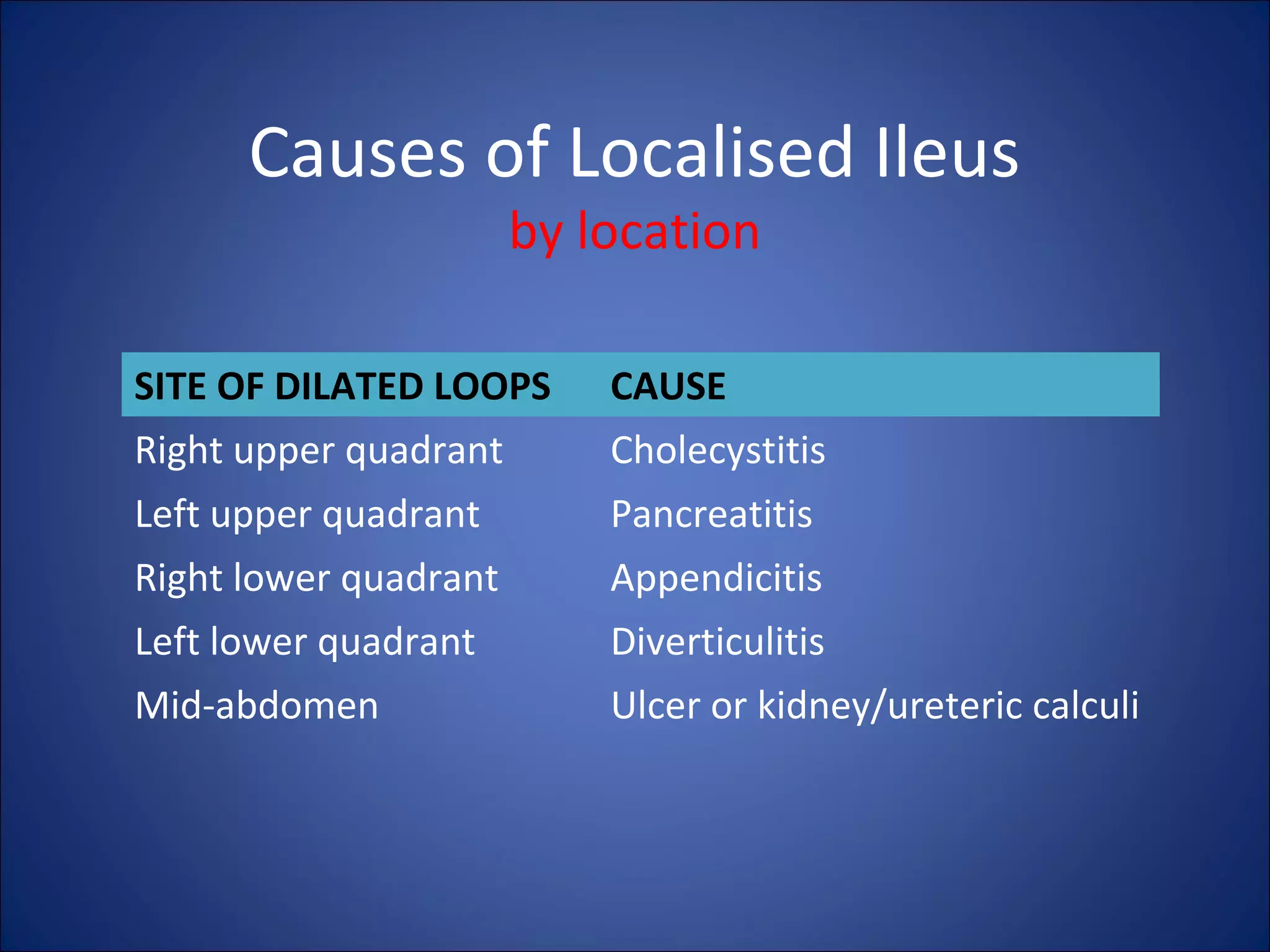 Causes of Localised Ileus
by location

| SITE OF DILATED LOOPS | CAUSE |
|---|---|
| Right upper quadrant | Cholecystitis |
| Left upper quadrant | Pancreatitis |
| Right lower quadrant | Appendicitis |
| Left lower quadrant | Diverticulitis |
| Mid-abdomen | Ulcer or kidney/ureteric calculi |